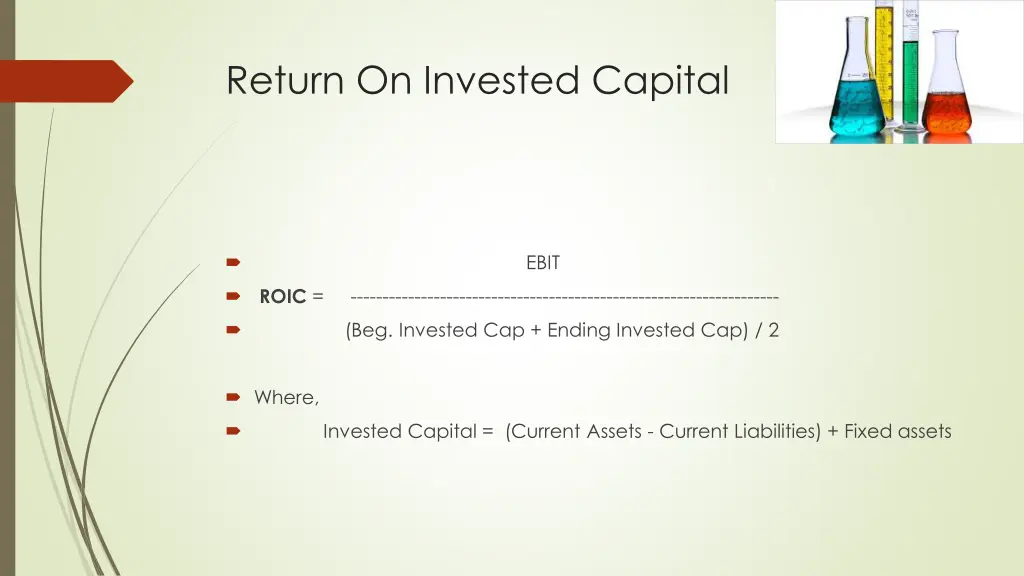 Return On Invested Capital

EBIT

ROIC = -------------------------------------------------------------------

(Beg. Invested Cap + Ending Invested Cap) / 2

Where,

Invested Capital = (Current Assets - Current Liabilities) + Fixed assets